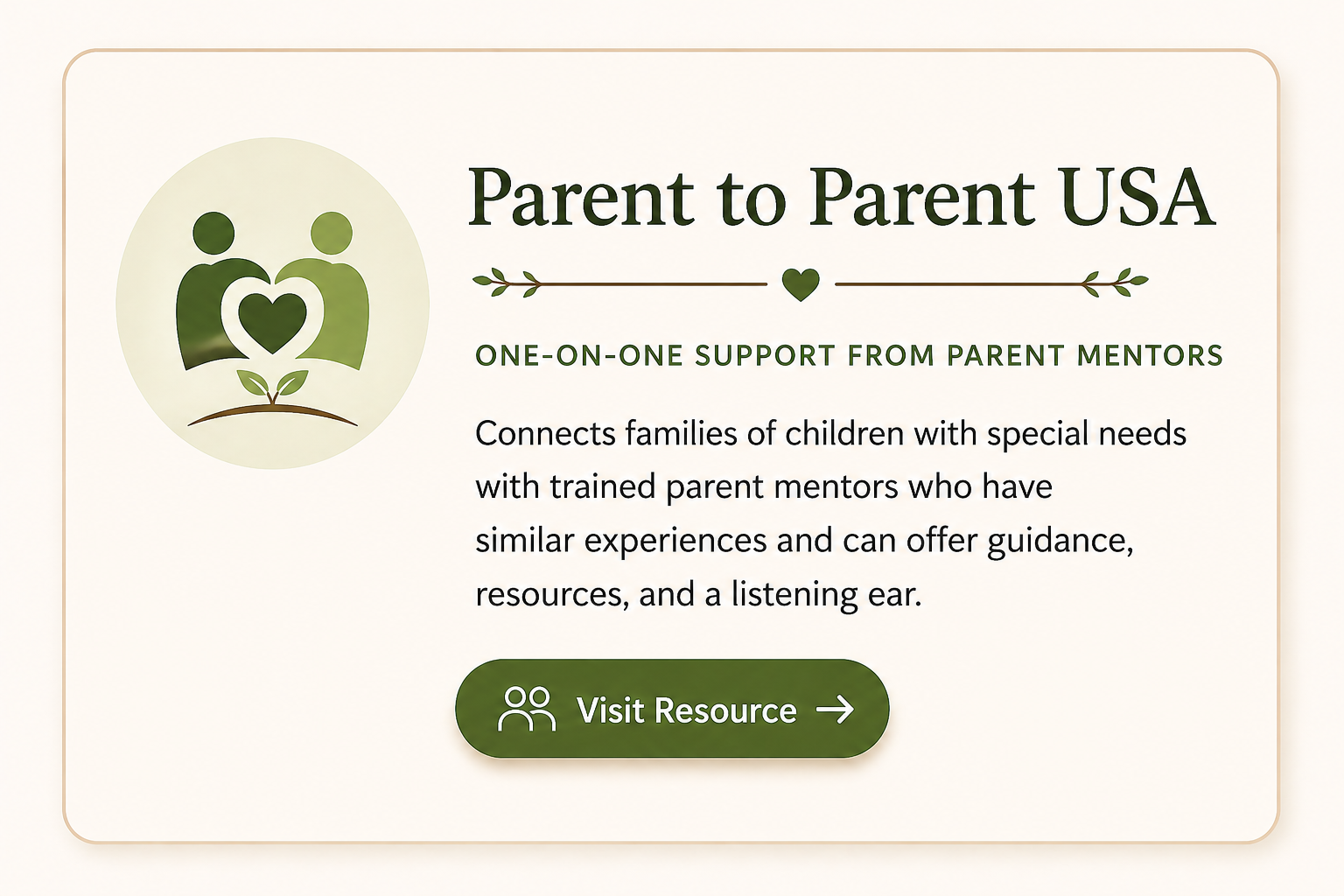 Parent to Parent USA

ONE-ON-ONE SUPPORT FROM PARENT MENTORS

Connects families of children with special needs with trained parent mentors who have similar experiences and can offer guidance, resources, and a listening ear.

Visit Resource →